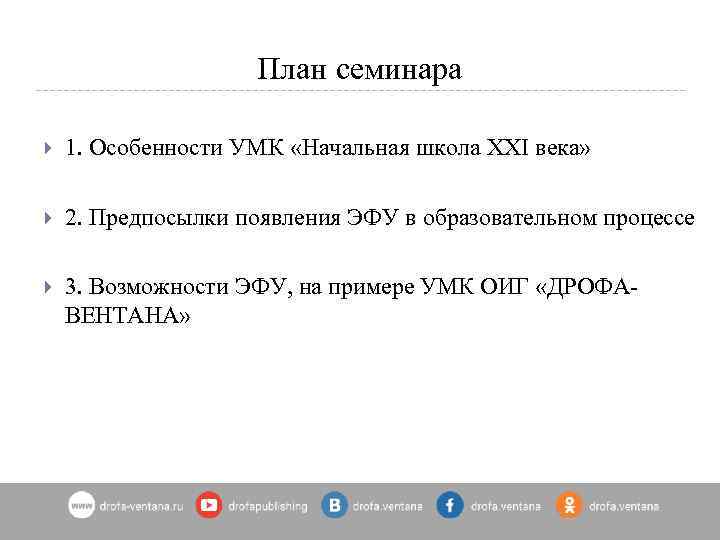 План семинара

1. Особенности УМК «Начальная школа XXI века»

2. Предпосылки появления ЭФУ в образовательном процессе

3. Возможности ЭФУ, на примере УМК ОИГ «ДРОФА-ВЕНТАНА»

www drofa-ventana.ru drofapublishing drofa.ventana drofa.ventana drofa.ventana